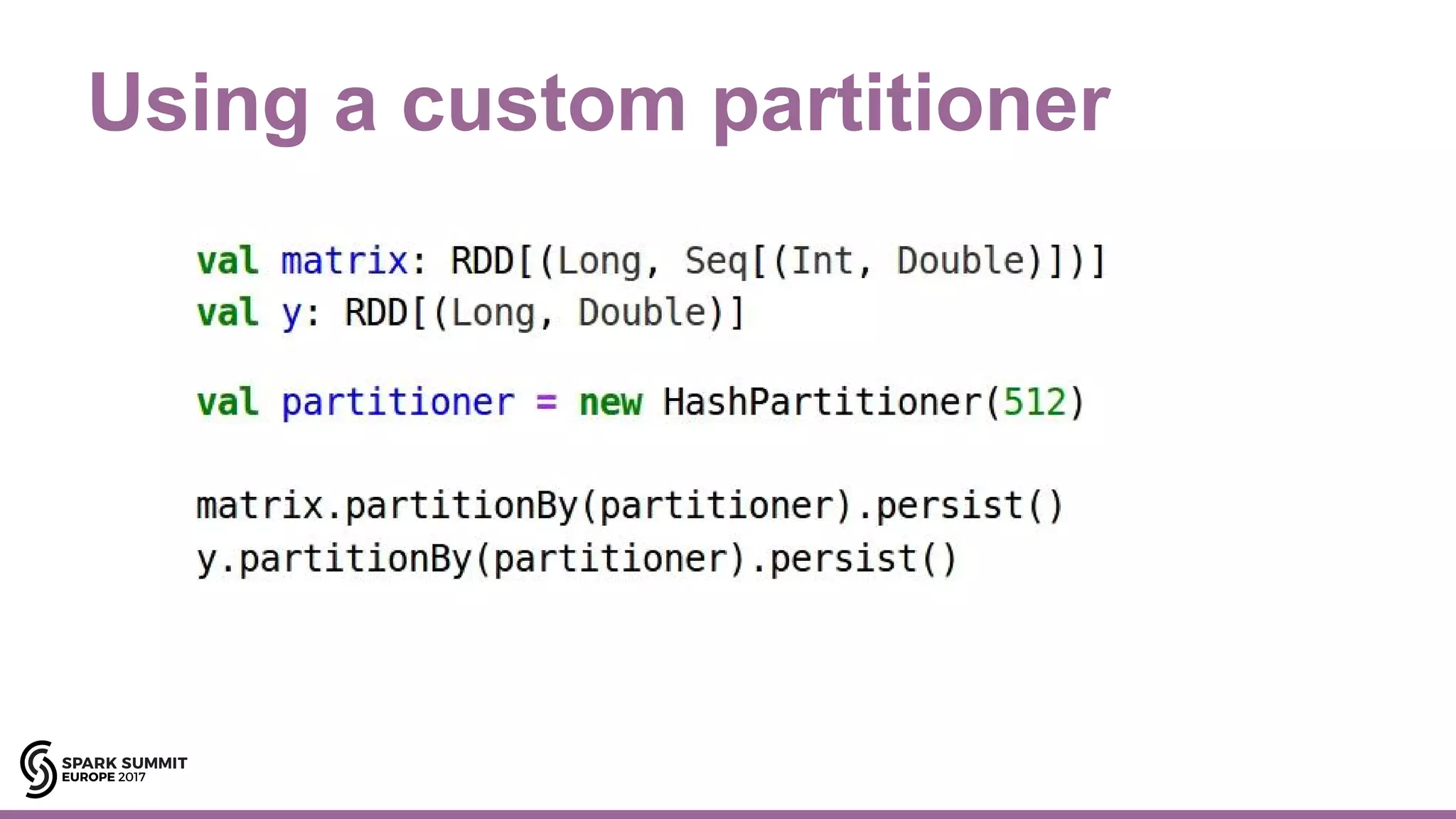 Using a custom partitioner

val matrix: RDD[(Long, Seq[(Int, Double)])]
val y: RDD[(Long, Double)]

val partitioner = new HashPartitioner(512)

matrix.partitionBy(partitioner).persist()
y.partitionBy(partitioner).persist()

SPARK SUMMIT
EUROPE 2017